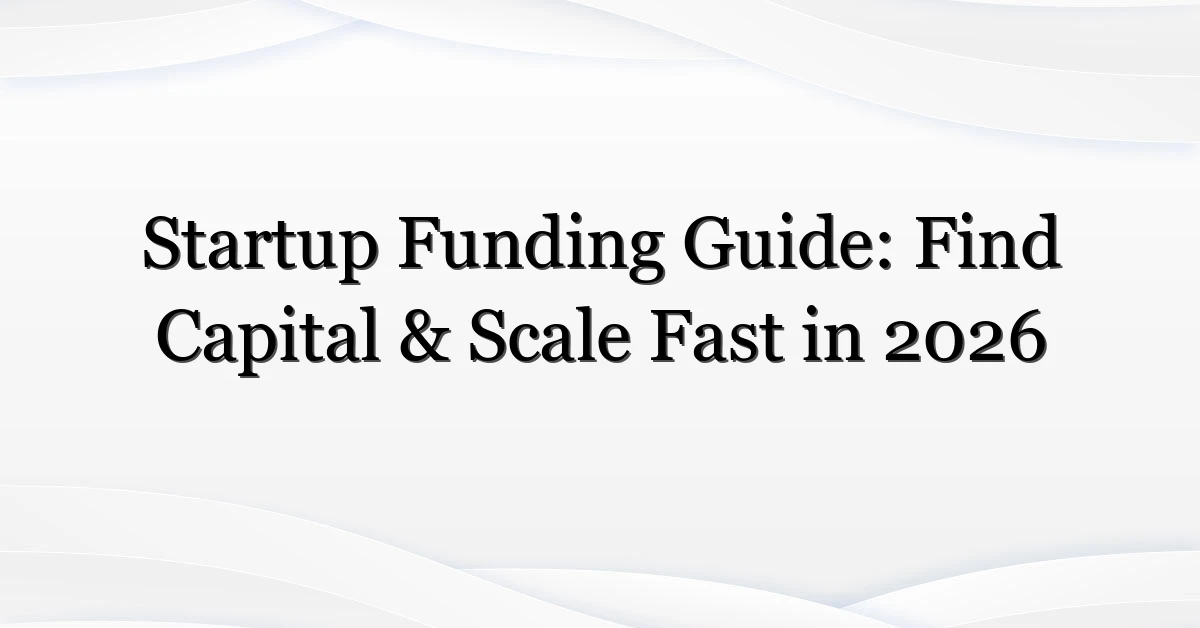 Startup Funding Guide: Find Capital & Scale Fast in 2026